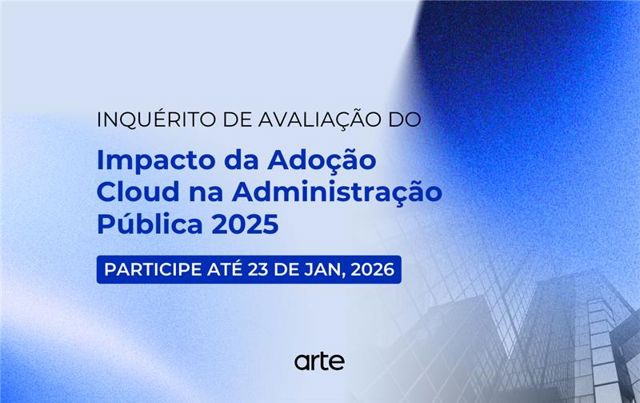 INQUÉRITO DE AVALIAÇÃO DO

Impacto da Adoção Cloud na Administração Pública 2025

PARTICIPE ATÉ 23 DE JAN, 2026

arte